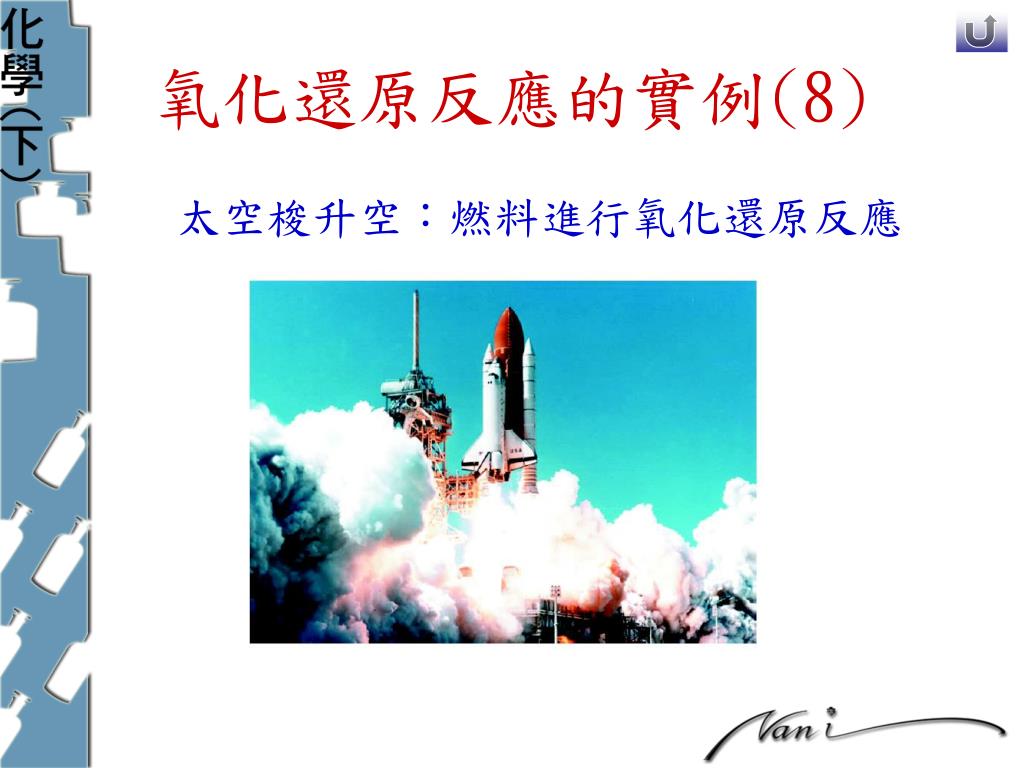 化學(下)

氧化還原反應的實例(8)

太空梭升空：燃料進行氧化還原反應

Nani